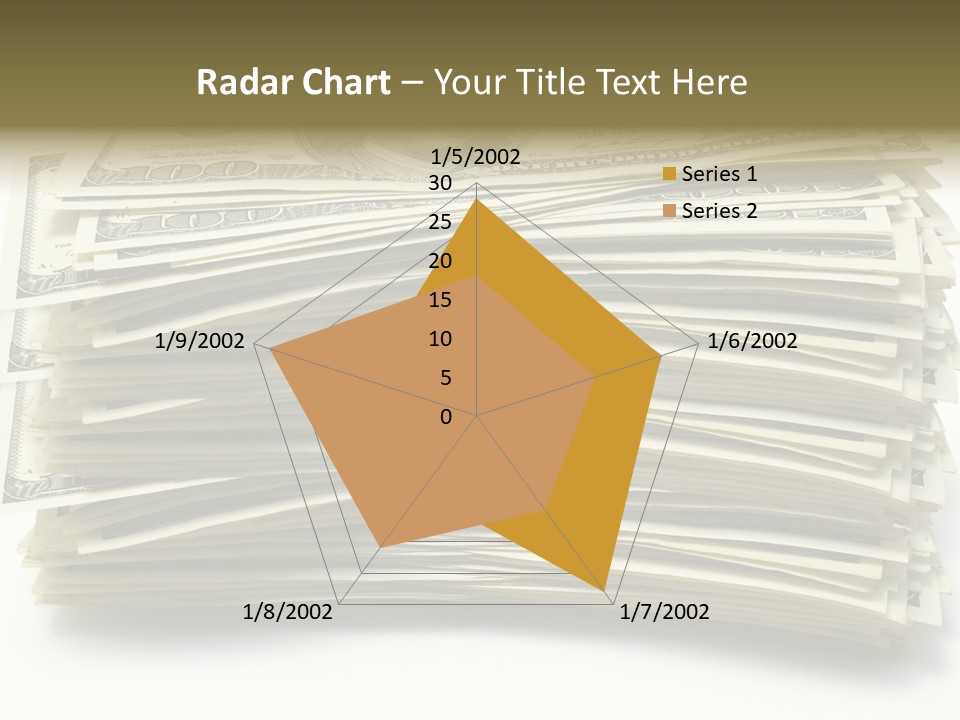 Radar Chart – Your Title Text Here

1/5/2002
30
25
20
15
10
5
0
1/6/2002
1/7/2002
1/8/2002
1/9/2002

Series 1
Series 2